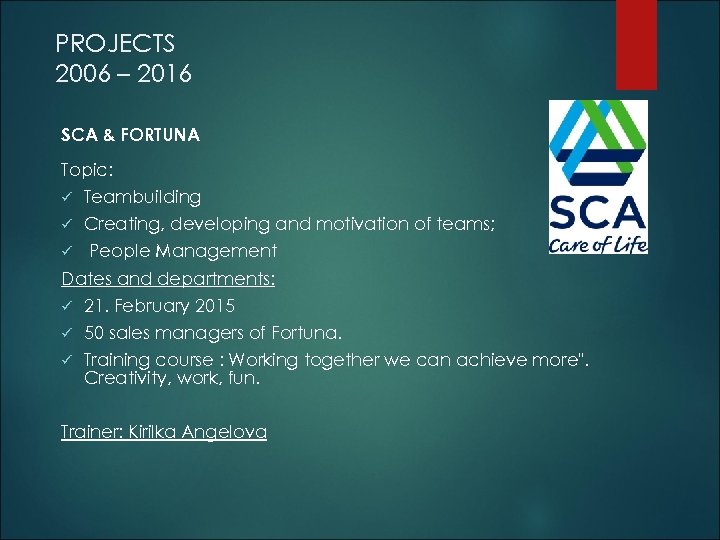 PROJECTS
2006 – 2016

SCA & FORTUNA

Topic:
✓ Teambuilding
✓ Creating, developing and motivation of teams;
✓ People Management

Dates and departments:
✓ 21. February 2015
✓ 50 sales managers of Fortuna.
✓ Training course : Working together we can achieve more". Creativity, work, fun.

Trainer: Kirilka Angelova

SCA
Care of Life